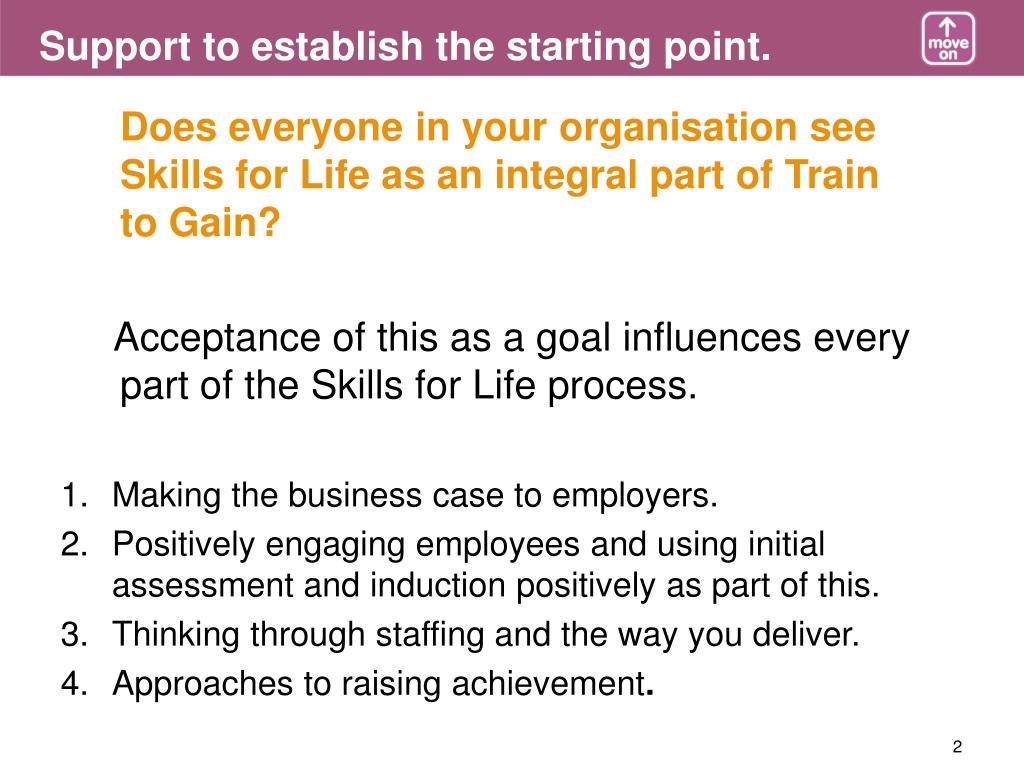 Support to establish the starting point.

move on

Does everyone in your organisation see Skills for Life as an integral part of Train to Gain?

Acceptance of this as a goal influences every part of the Skills for Life process.

1. Making the business case to employers.
2. Positively engaging employees and using initial assessment and induction positively as part of this.
3. Thinking through staffing and the way you deliver.
4. Approaches to raising achievement.

2